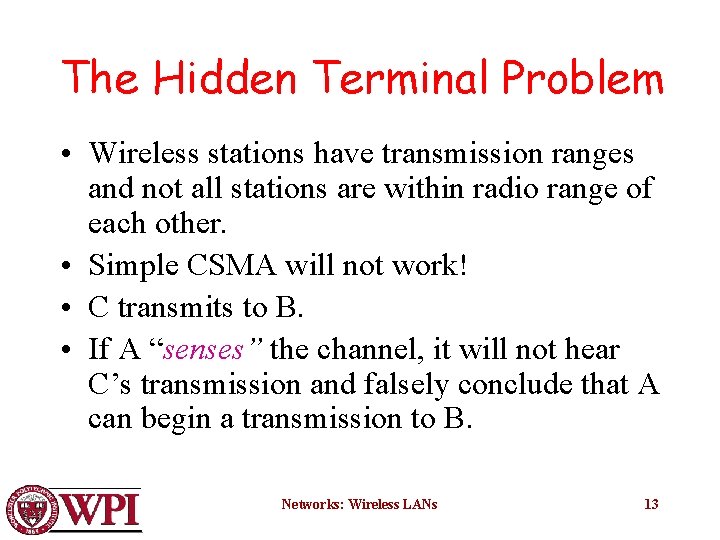 The Hidden Terminal Problem

• Wireless stations have transmission ranges and not all stations are within radio range of each other.

• Simple CSMA will not work!

• C transmits to B.

• If A “senses” the channel, it will not hear C’s transmission and falsely conclude that A can begin a transmission to B.

WPI

Networks: Wireless LANs

13